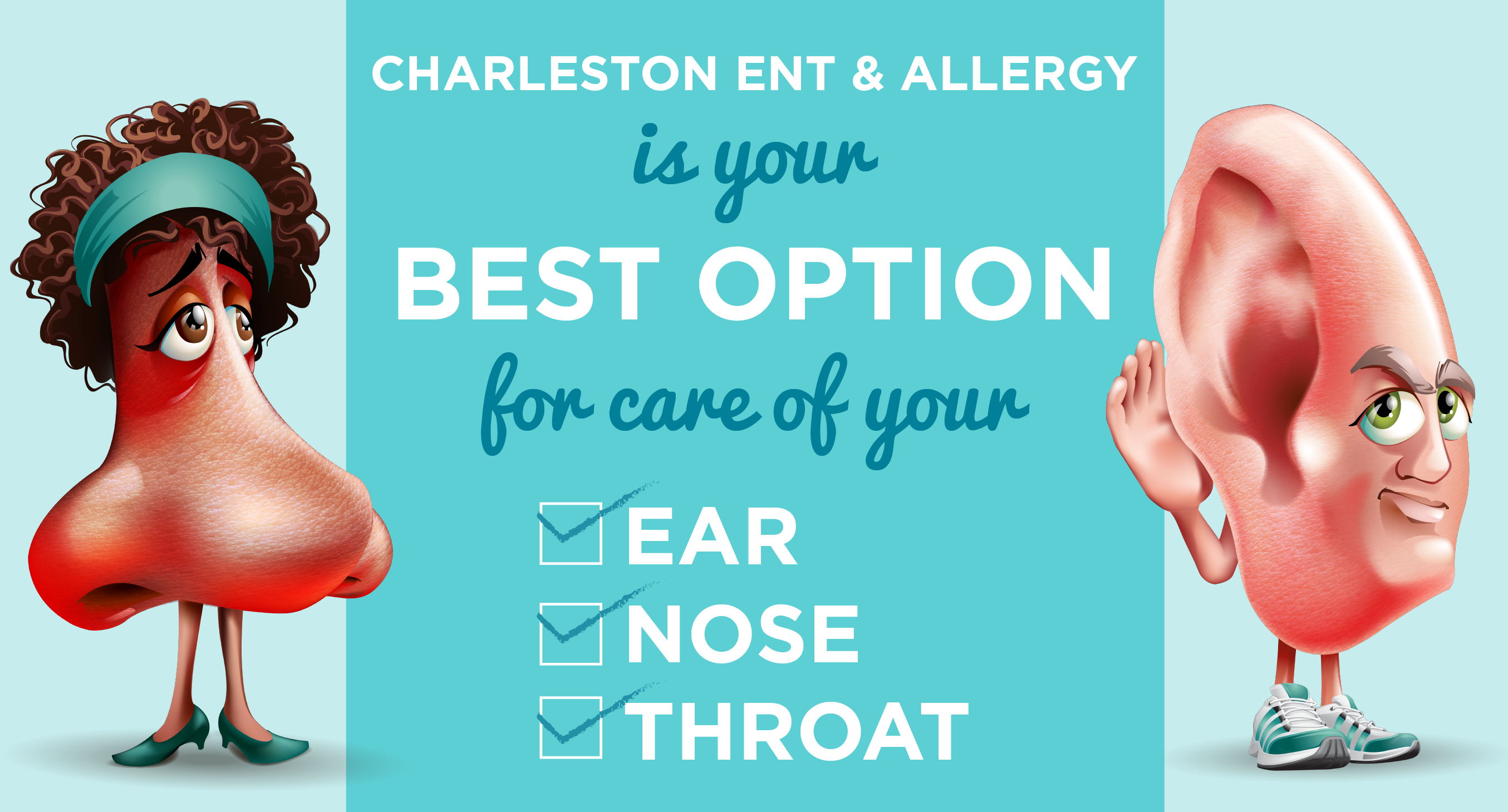 CHARLESTON ENT & ALLERGY
is your
BEST OPTION
for care of your
EAR
NOSE
THROAT